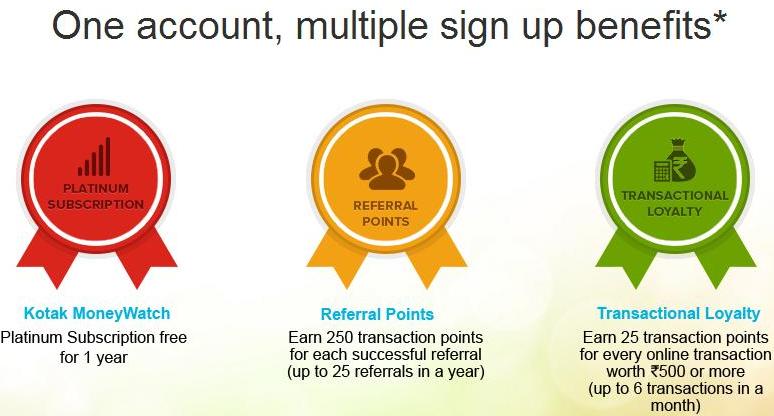 One account, multiple sign up benefits*

PLATINUM SUBSCRIPTION

Kotak MoneyWatch

Platinum Subscription free for 1 year

REFERRAL POINTS

Referral Points

Earn 250 transaction points for each successful referral (up to 25 referrals in a year)

₹

TRANSACTIONAL LOYALTY

Transactional Loyalty

Earn 25 transaction points for every online transaction worth ₹500 or more (up to 6 transactions in a month)